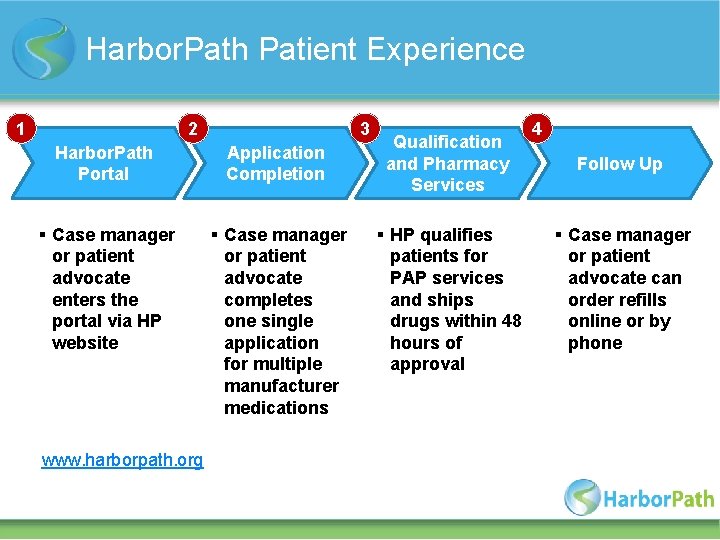 HarborPath Patient Experience

1 HarborPath Portal

2 Application Completion

3 Qualification and Pharmacy Services

4 Follow Up

▪ Case manager or patient advocate enters the portal via HP website

▪ Case manager or patient advocate completes one single application for multiple manufacturer medications

▪ HP qualifies patients for PAP services and ships drugs within 48 hours of approval

▪ Case manager or patient advocate can order refills online or by phone

www.harborpath.org

HarborPath